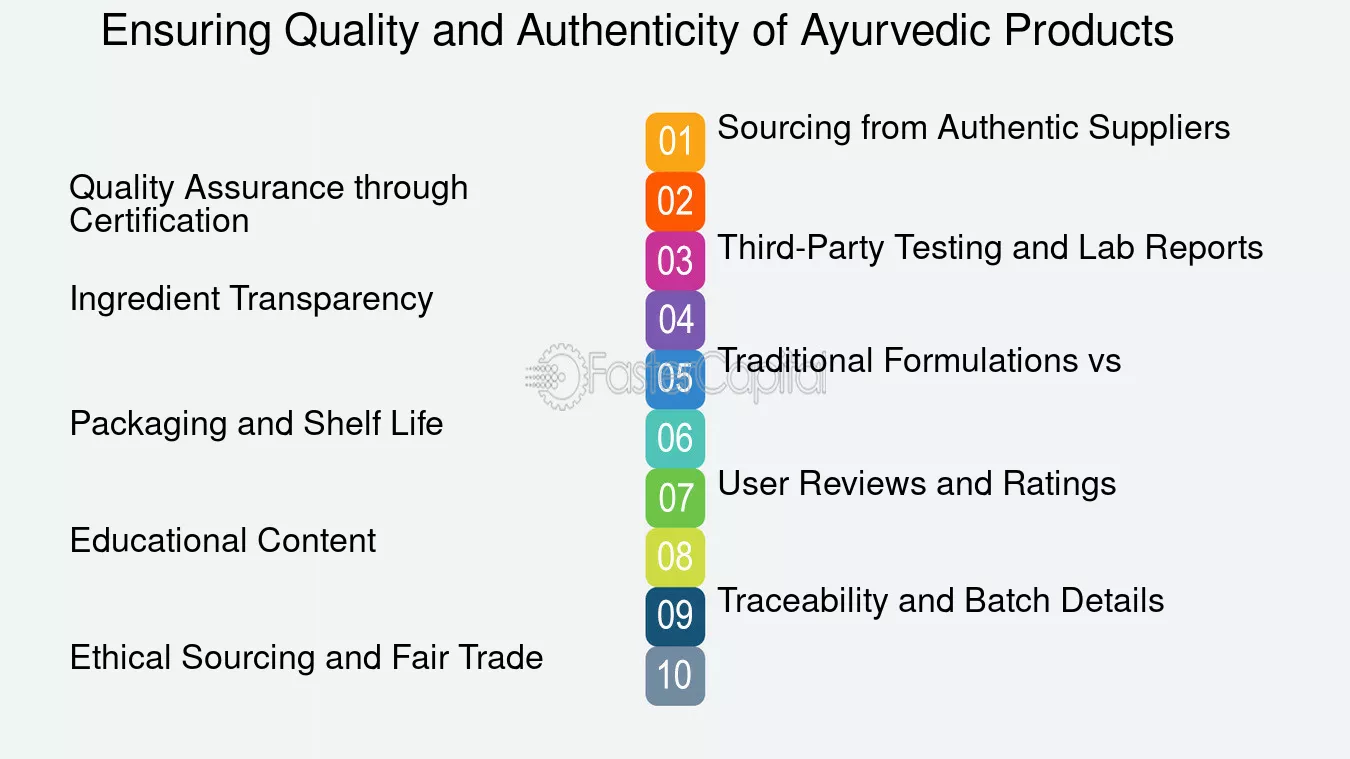 Ensuring Quality and Authenticity of Ayurvedic Products

01 Sourcing from Authentic Suppliers

02 Quality Assurance through Certification

03 Third-Party Testing and Lab Reports

04 Ingredient Transparency

05 Traditional Formulations vs

06 Packaging and Shelf Life

07 User Reviews and Ratings

08 Educational Content

09 Traceability and Batch Details

10 Ethical Sourcing and Fair Trade

FasterCapital